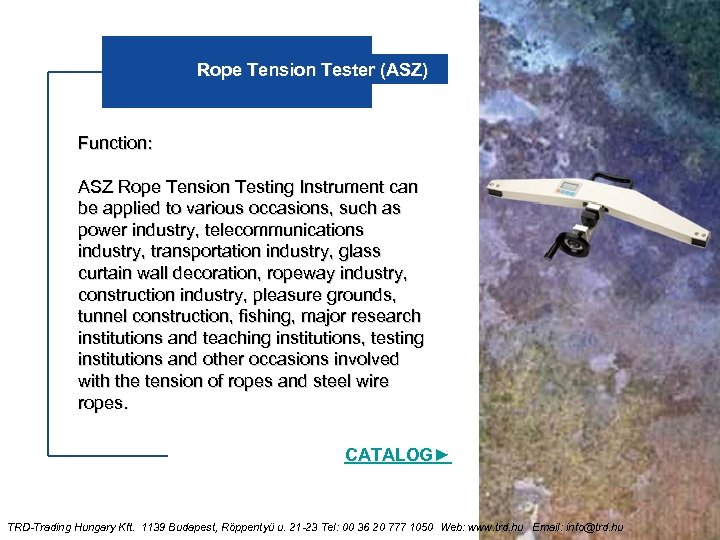 Rope Tension Tester (ASZ)

Function:

ASZ Rope Tension Testing Instrument can be applied to various occasions, such as power industry, telecommunications industry, transportation industry, glass curtain wall decoration, ropeway industry, construction industry, pleasure grounds, tunnel construction, fishing, major research institutions and teaching institutions, testing institutions and other occasions involved with the tension of ropes and steel wire ropes.

CATALOG►

TRD-Trading Hungary Kft. 1139 Budapest, Röppentyű u. 21-23 Tel: 00 36 20 777 1050 Web: www.trd.hu Email: info@trd.hu